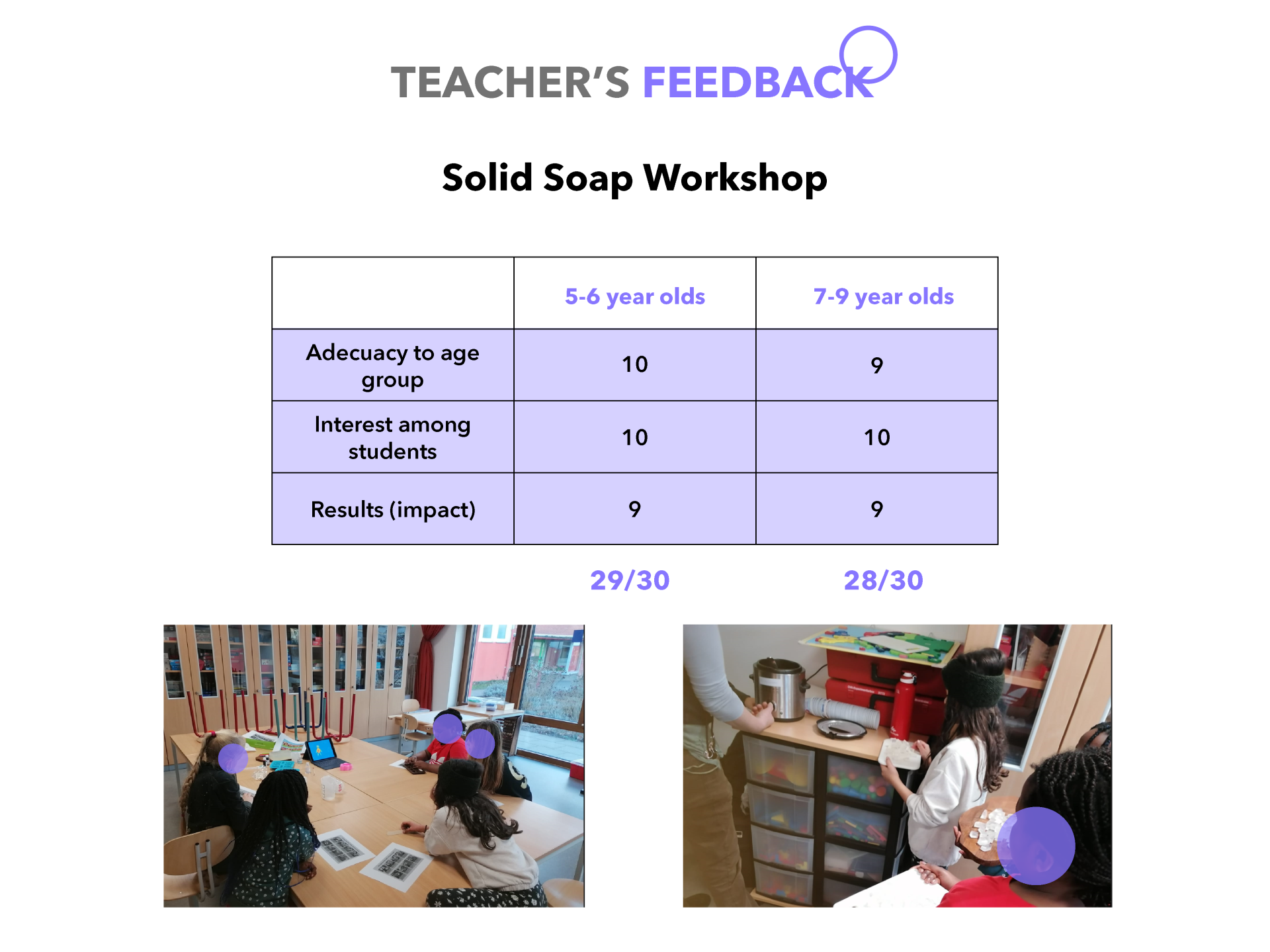 TEACHER'S FEEDBACK

Solid Soap Workshop

| | 5-6 year olds | 7-9 year olds |
|---|---|---|
| Adecuacy to age group | 10 | 9 |
| Interest among students | 10 | 10 |
| Results (impact) | 9 | 9 |

29/30 28/30